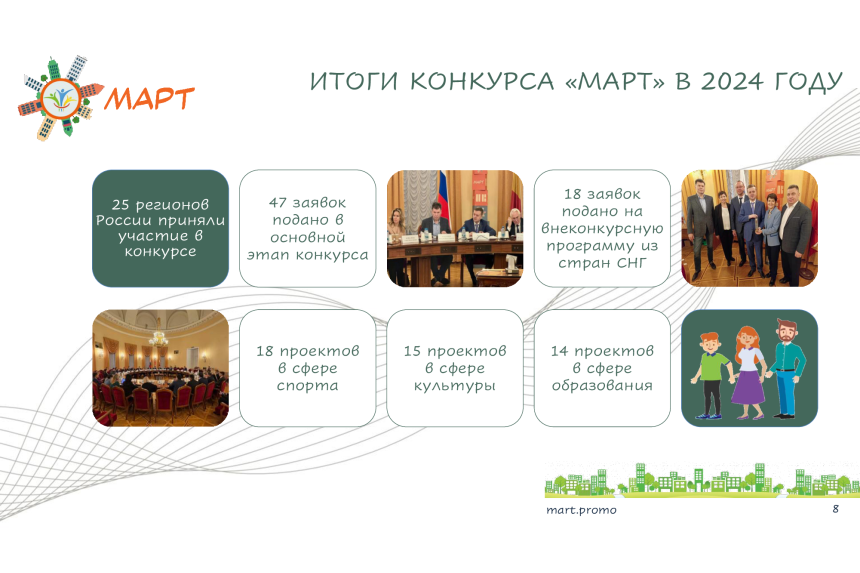 МАРТ

ИТОГИ КОНКУРСА «МАРТ» В 2024 ГОДУ

25 регионов России приняли участие в конкурсе

47 заявок подано в основной этап конкурса

18 заявок подано на внеконкурсную программу из стран СНГ

18 проектов в сфере спорта

15 проектов в сфере культуры

14 проектов в сфере образования

mart.promo

8